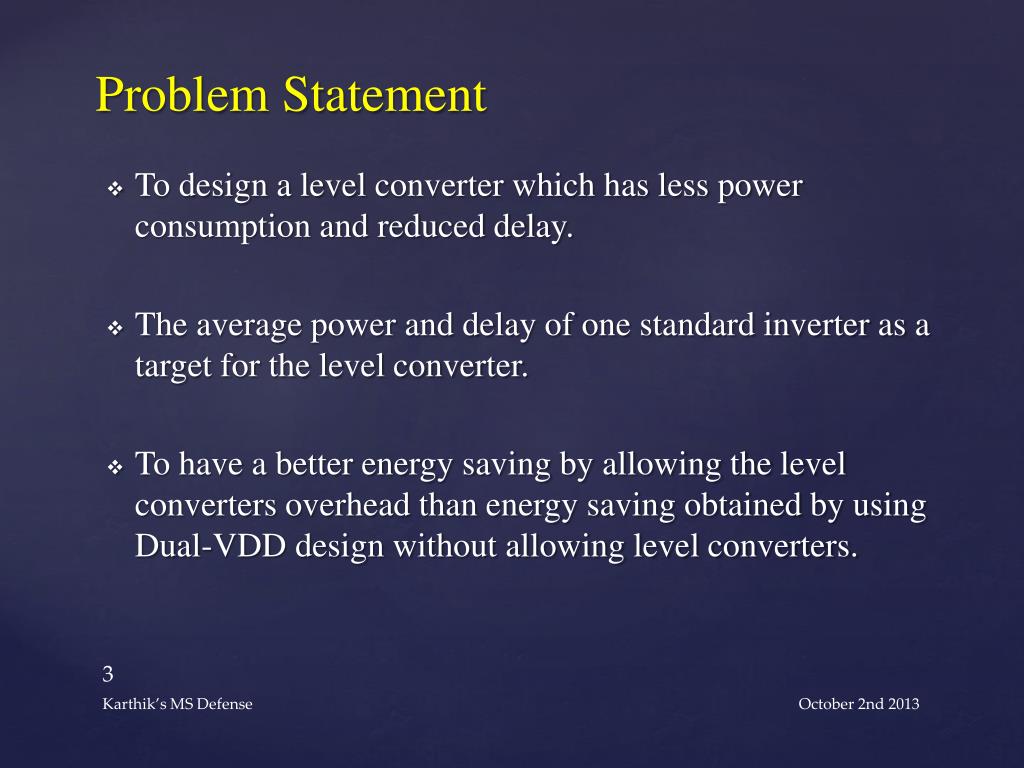 Problem Statement

❖ To design a level converter which has less power consumption and reduced delay.

❖ The average power and delay of one standard inverter as a target for the level converter.

❖ To have a better energy saving by allowing the level converters overhead than energy saving obtained by using Dual-VDD design without allowing level converters.

3

Karthik's MS Defense

October 2nd 2013